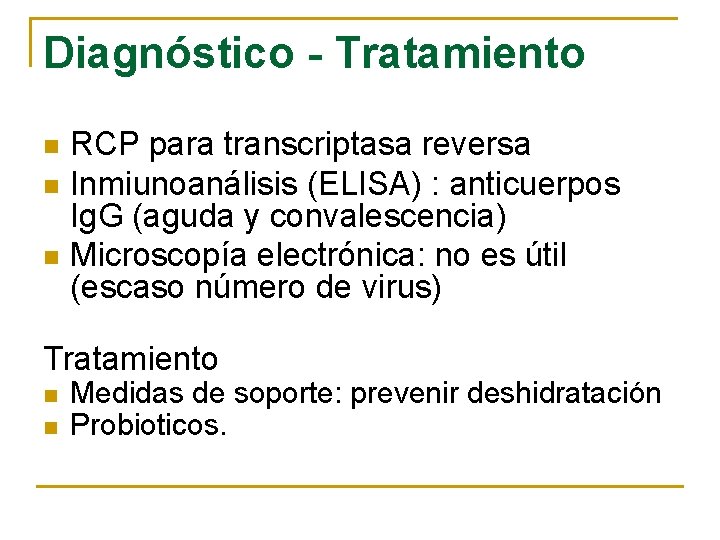 Diagnóstico - Tratamiento

- RCP para transcriptasa reversa
- Inmiunoanálisis (ELISA) : anticuerpos IgG (aguda y convalescencia)
- Microscopía electrónica: no es útil (escaso número de virus)

Tratamiento
- Medidas de soporte: prevenir deshidratación
- Probioticos.